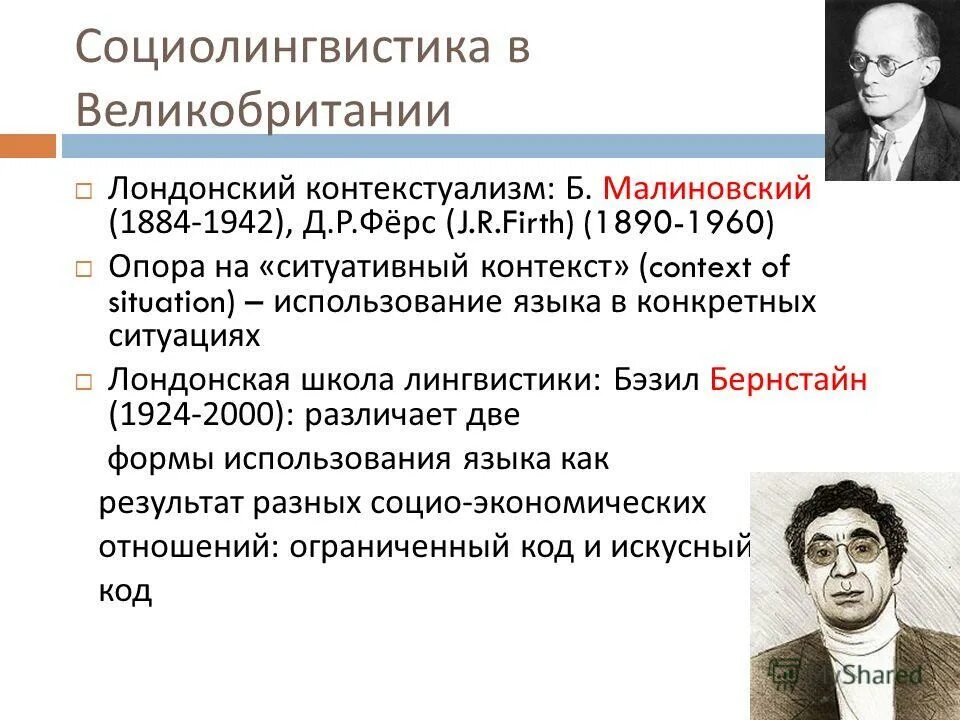 Социолингвистика в Великобритании

□ Лондонский контекстуализм: Б. Малиновский (1884-1942), Д.Р.Фёрс (J.R.Firth) (1890-1960)

□ Опора на «ситуативный контекст» (context of situation) – использование языка в конкретных ситуациях

□ Лондонская школа лингвистики: Бэзил Бернстайн (1924-2000): различает две формы использования языка как результат разных социо-экономических отношений: ограниченный код и искусный код

MyShared